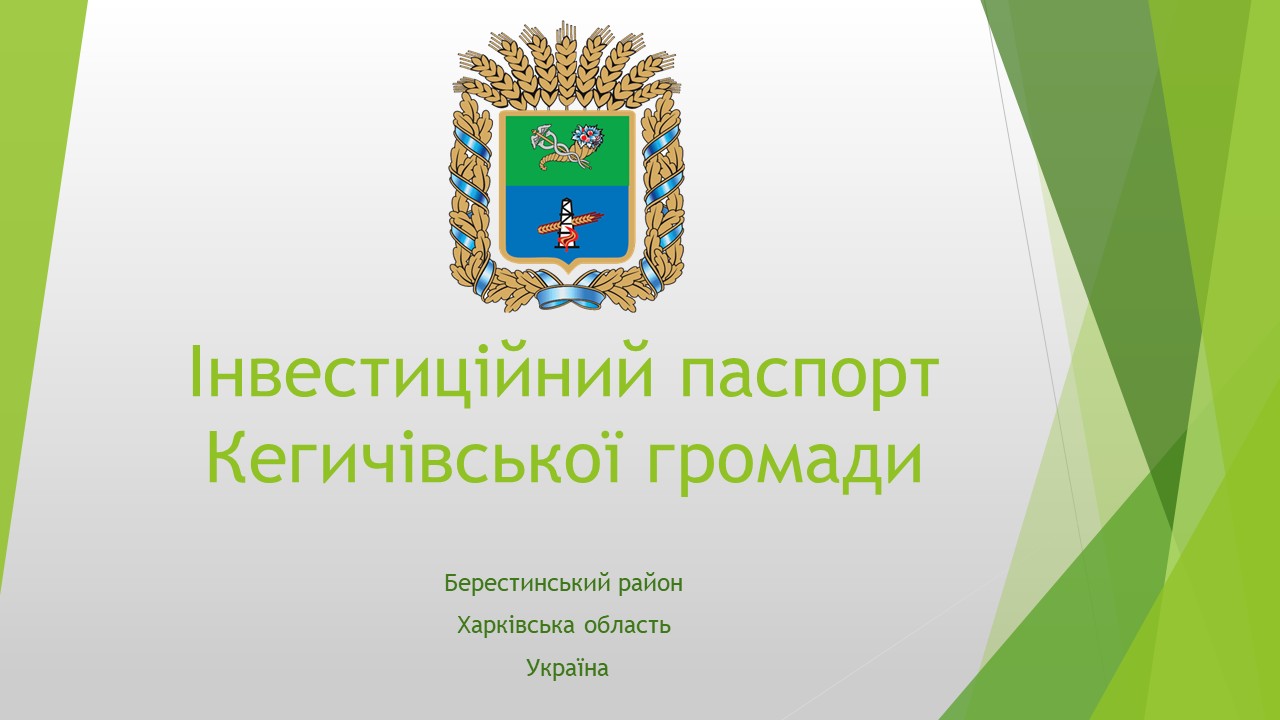 Інвестиційний паспорт Кегичівської громади

Берестинський район

Харківська область

Україна